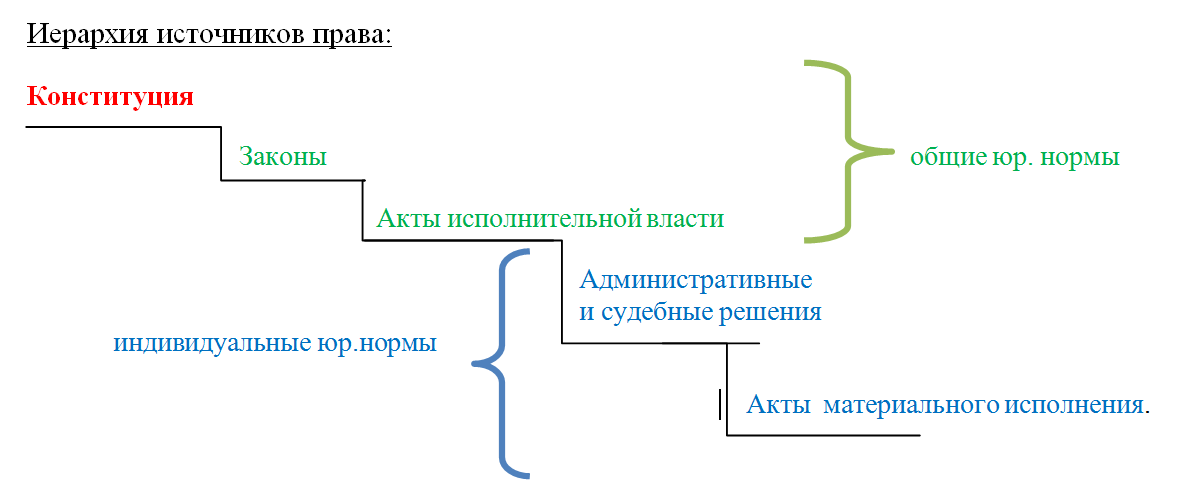 Иерархия источников права:

Конституция

Законы

Акты исполнительной власти

общие юр. нормы

Административные и судебные решения

индивидуальные юр.нормы

Акты материального исполнения.